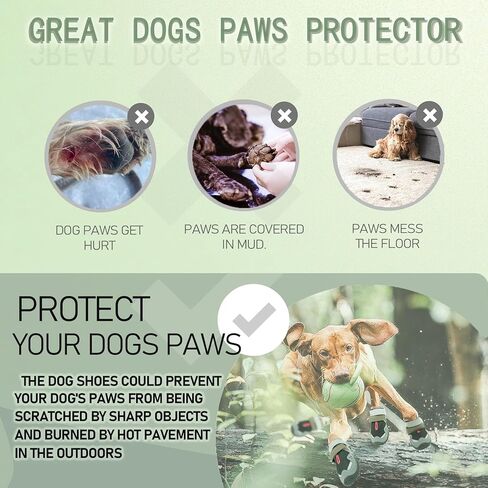 GREAT DOGS PAWS PROTECTOR

DOG PAWS GET HURT

PAWS ARE COVERED IN MUD.

PAWS MESS THE FLOOR

PROTECT YOUR DOGS PAWS

THE DOG SHOES COULD PREVENT YOUR DOG'S PAWS FROM BEING SCRATCHED BY SHARP OBJECTS AND BURNED BY HOT PAVEMENT IN THE OUTDOORS